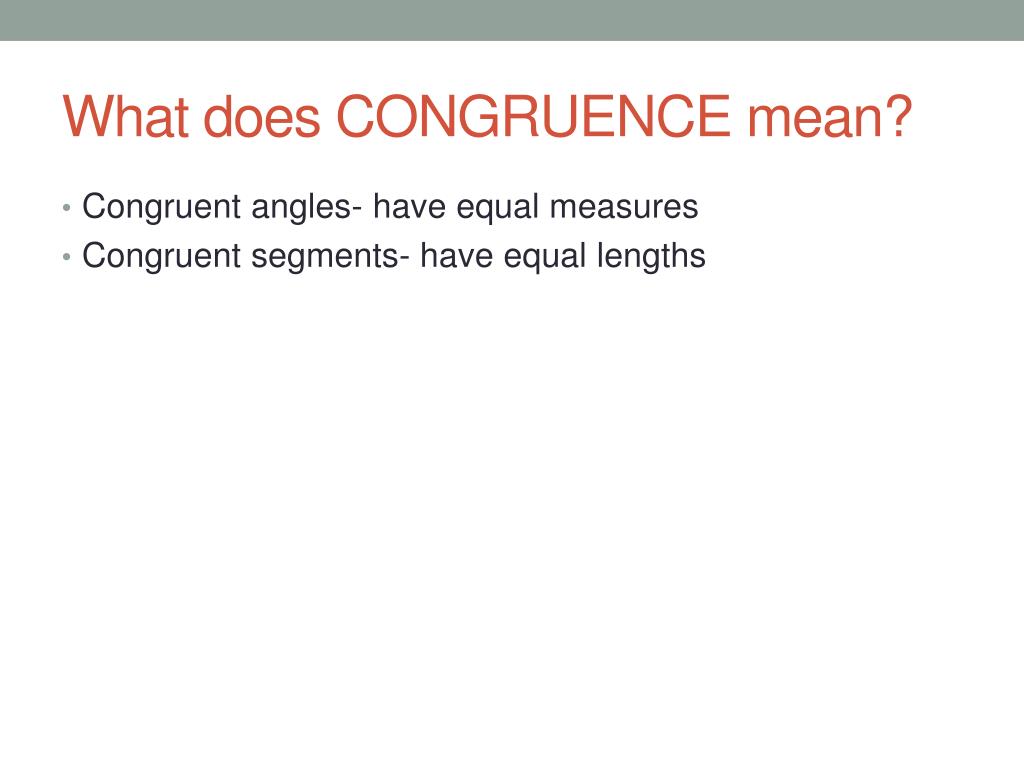 What does CONGRUENCE mean?

• Congruent angles- have equal measures
• Congruent segments- have equal lengths